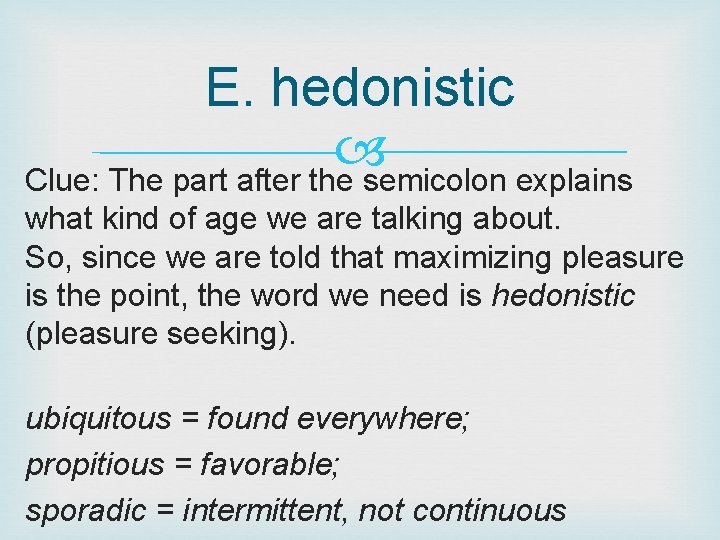 E. hedonistic

Clue: The part after the semicolon explains what kind of age we are talking about.
So, since we are told that maximizing pleasure is the point, the word we need is hedonistic (pleasure seeking).

ubiquitous = found everywhere;
propitious = favorable;
sporadic = intermittent, not continuous